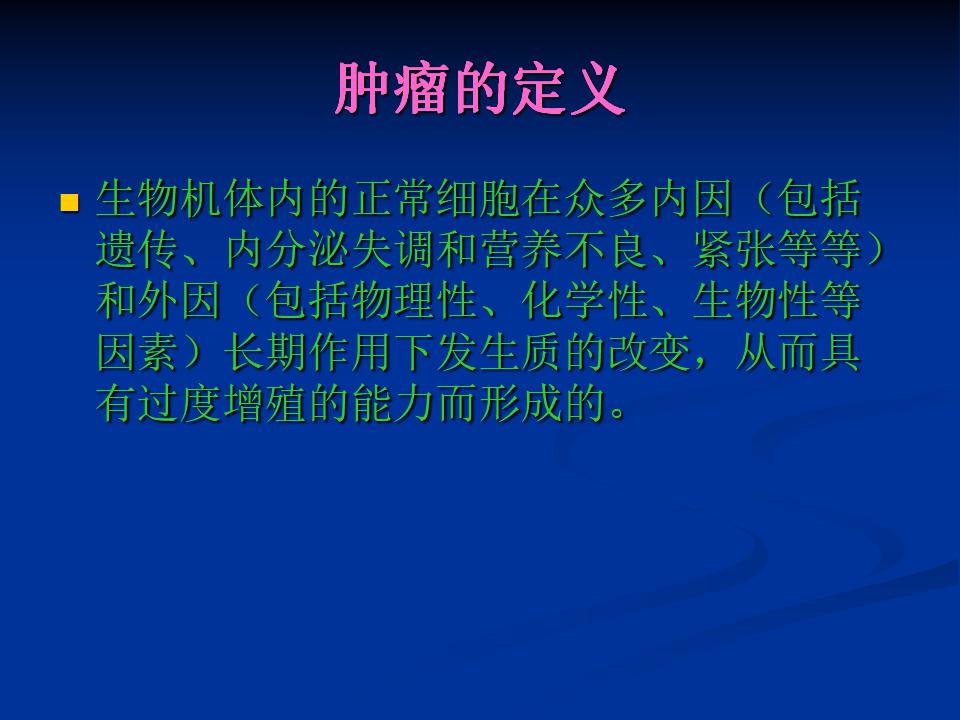 肿瘤的定义

生物机体内的正常细胞在众多内因（包括遗传、内分泌失调和营养不良、紧张等等）和外因（包括物理性、化学性、生物性等因素）长期作用下发生质的改变，从而具有过度增殖的能力而形成的。